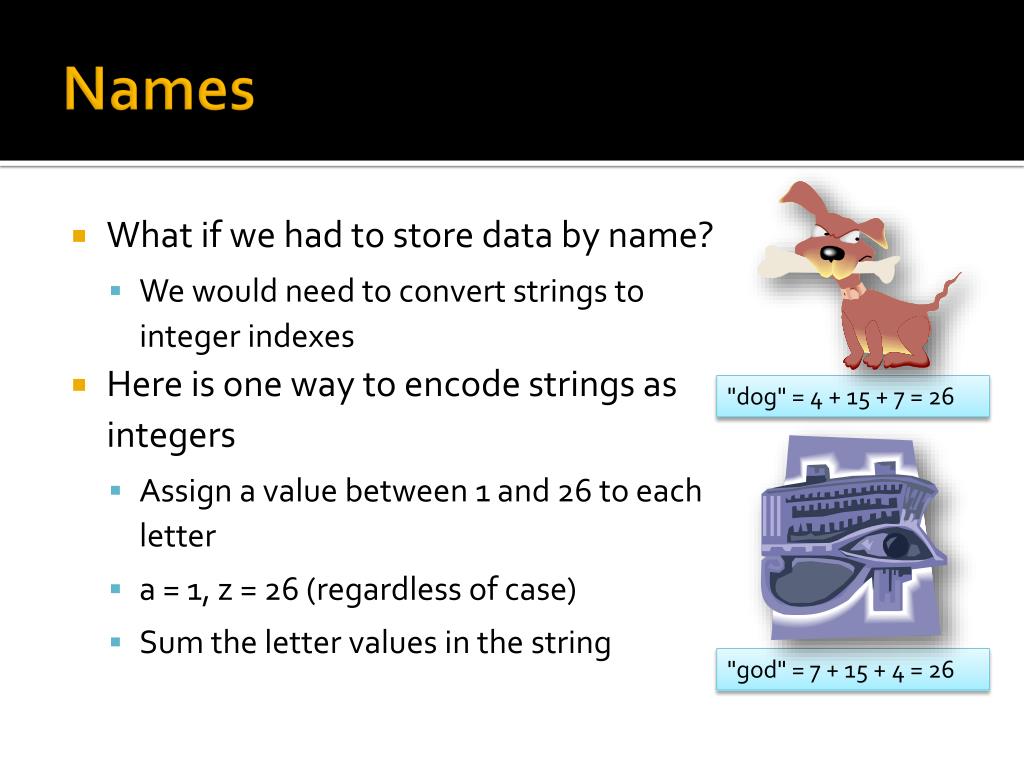 Names

What if we had to store data by name?

We would need to convert strings to integer indexes

Here is one way to encode strings as integers

Assign a value between 1 and 26 to each letter

a = 1, z = 26 (regardless of case)

Sum the letter values in the string

"dog" = 4 + 15 + 7 = 26

"god" = 7 + 15 + 4 = 26